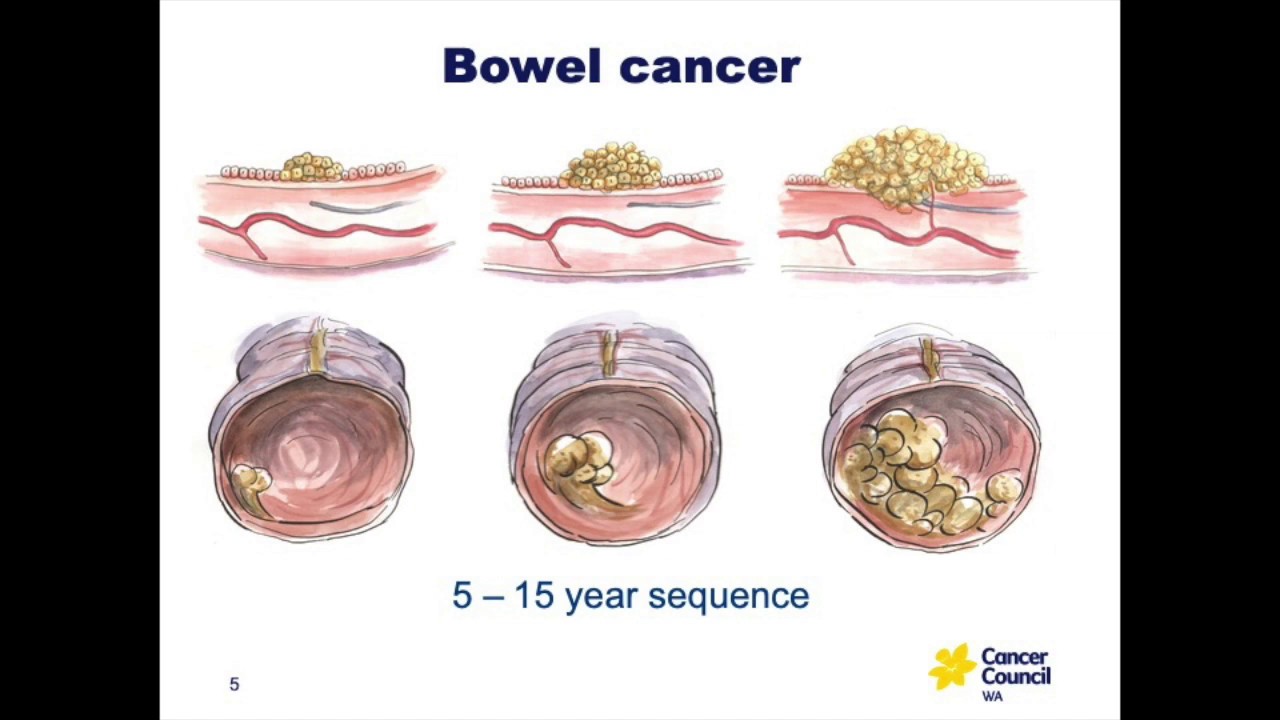 Bowel cancer

5 – 15 year sequence

5

Cancer Council WA